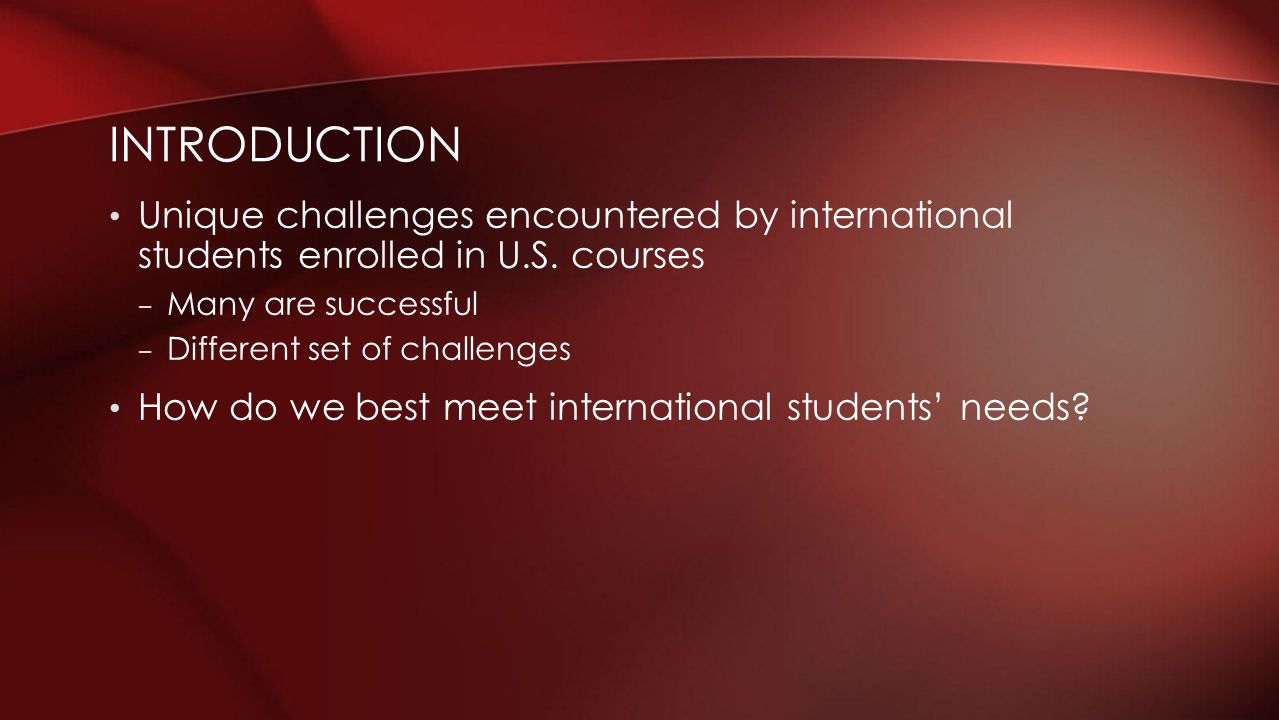 INTRODUCTION

• Unique challenges encountered by international students enrolled in U.S. courses
  – Many are successful
  – Different set of challenges
• How do we best meet international students' needs?